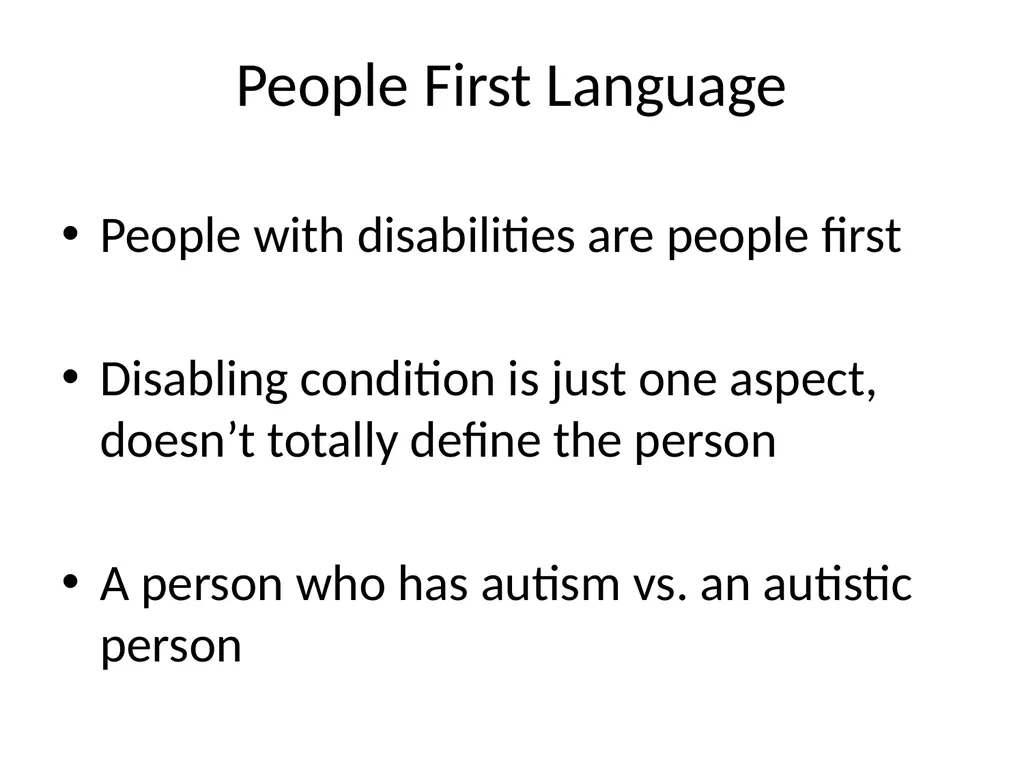 People First Language

• People with disabilities are people first

• Disabling condition is just one aspect, doesn’t totally define the person

• A person who has autism vs. an autistic person